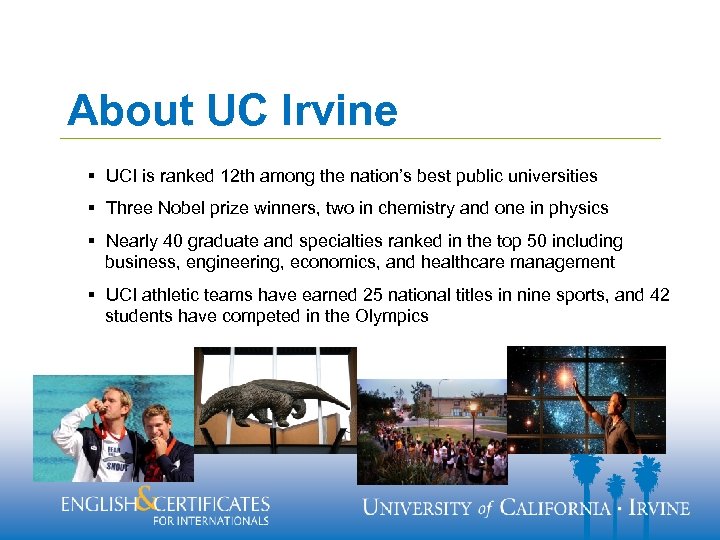 About UC Irvine

▪ UCI is ranked 12th among the nation's best public universities

▪ Three Nobel prize winners, two in chemistry and one in physics

▪ Nearly 40 graduate and specialties ranked in the top 50 including business, engineering, economics, and healthcare management

▪ UCI athletic teams have earned 25 national titles in nine sports, and 42 students have competed in the Olympics

ENGLISH & CERTIFICATES FOR INTERNATIONALS

UNIVERSITY of CALIFORNIA · IRVINE